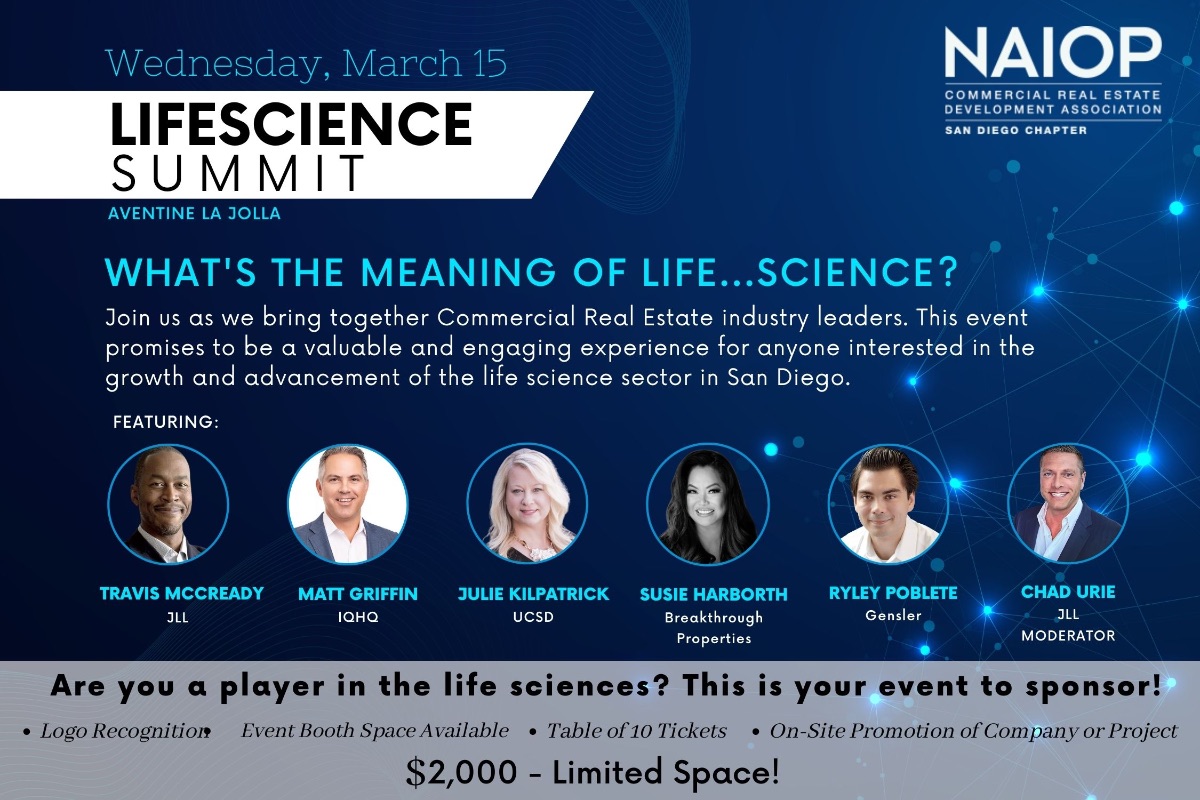 Wednesday, March 15

LIFESCIENCE SUMMIT

AVENTINE LA JOLLA

NAIOP
COMMERCIAL REAL ESTATE DEVELOPMENT ASSOCIATION
SAN DIEGO CHAPTER

WHAT'S THE MEANING OF LIFE...SCIENCE?

Join us as we bring together Commercial Real Estate industry leaders. This event promises to be a valuable and engaging experience for anyone interested in the growth and advancement of the life science sector in San Diego.

FEATURING:

TRAVIS MCCREADY
JLL

MATT GRIFFIN
IQHQ

JULIE KILPATRICK
UCSD

SUSIE HARBORTH
Breakthrough Properties

RYLEY POBLETE
Gensler

CHAD URIE
JLL
MODERATOR

Are you a player in the life sciences? This is your event to sponsor!

• Logo Recognition • Event Booth Space Available • Table of 10 Tickets • On-Site Promotion of Company or Project

$2,000 - Limited Space!